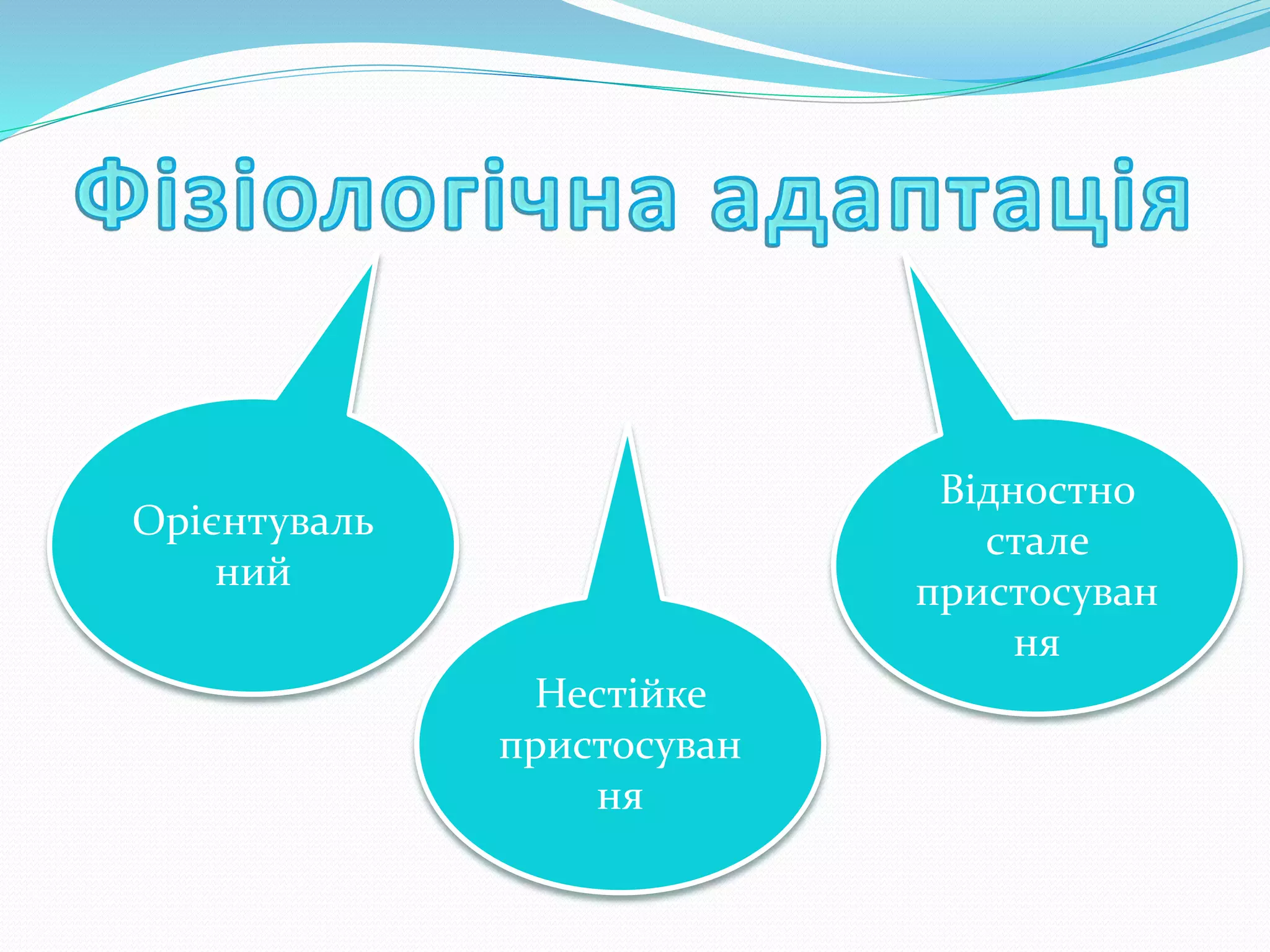 Фізіологічна адаптація

Орієнтувальний

Нестійке пристосування

Відностно стале пристосування